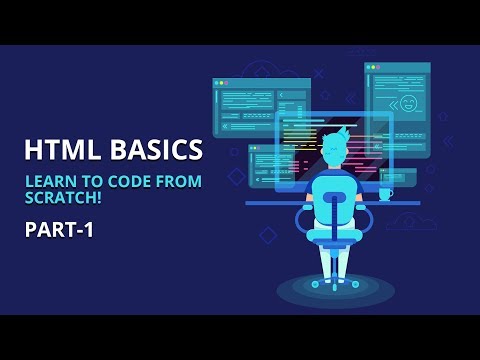 HTML BASICS

LEARN TO CODE FROM SCRATCH!

PART-1